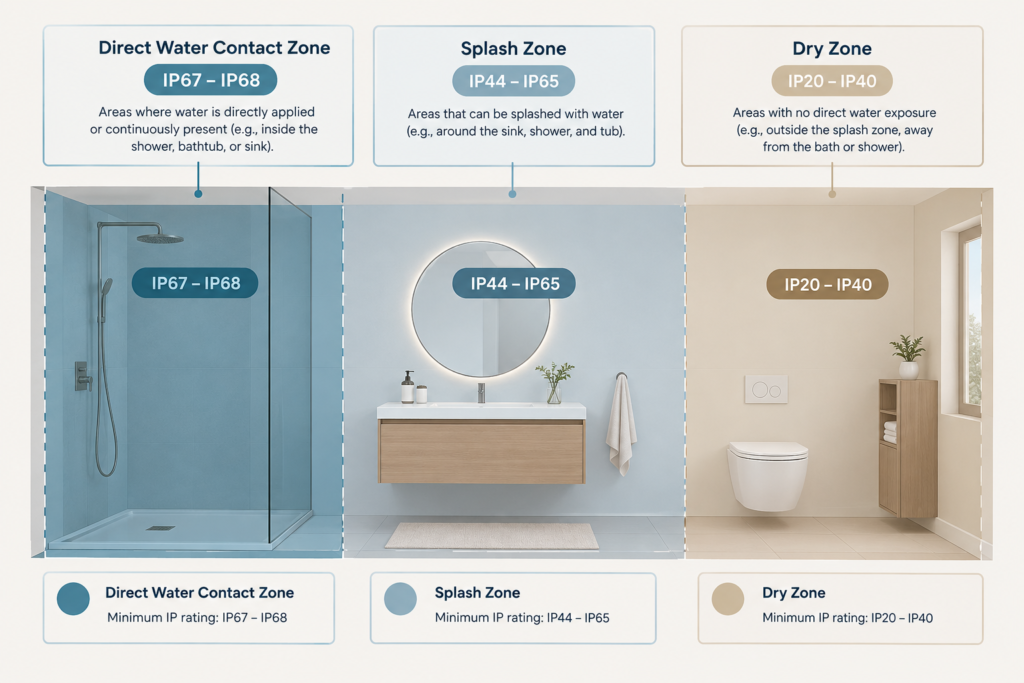 Direct Water Contact Zone

IP67 – IP68

Areas where water is directly applied or continuously present (e.g., inside the shower, bathtub, or sink).

Splash Zone

IP44 – IP65

Areas that can be splashed with water (e.g., around the sink, shower, and tub).

Dry Zone

IP20 – IP40

Areas with no direct water exposure (e.g., outside the splash zone, away from the bath or shower).

IP67 – IP68

IP44 – IP65

IP20 – IP40

Direct Water Contact Zone
Minimum IP rating: IP67 – IP68

Splash Zone
Minimum IP rating: IP44 – IP65

Dry Zone
Minimum IP rating: IP20 – IP40